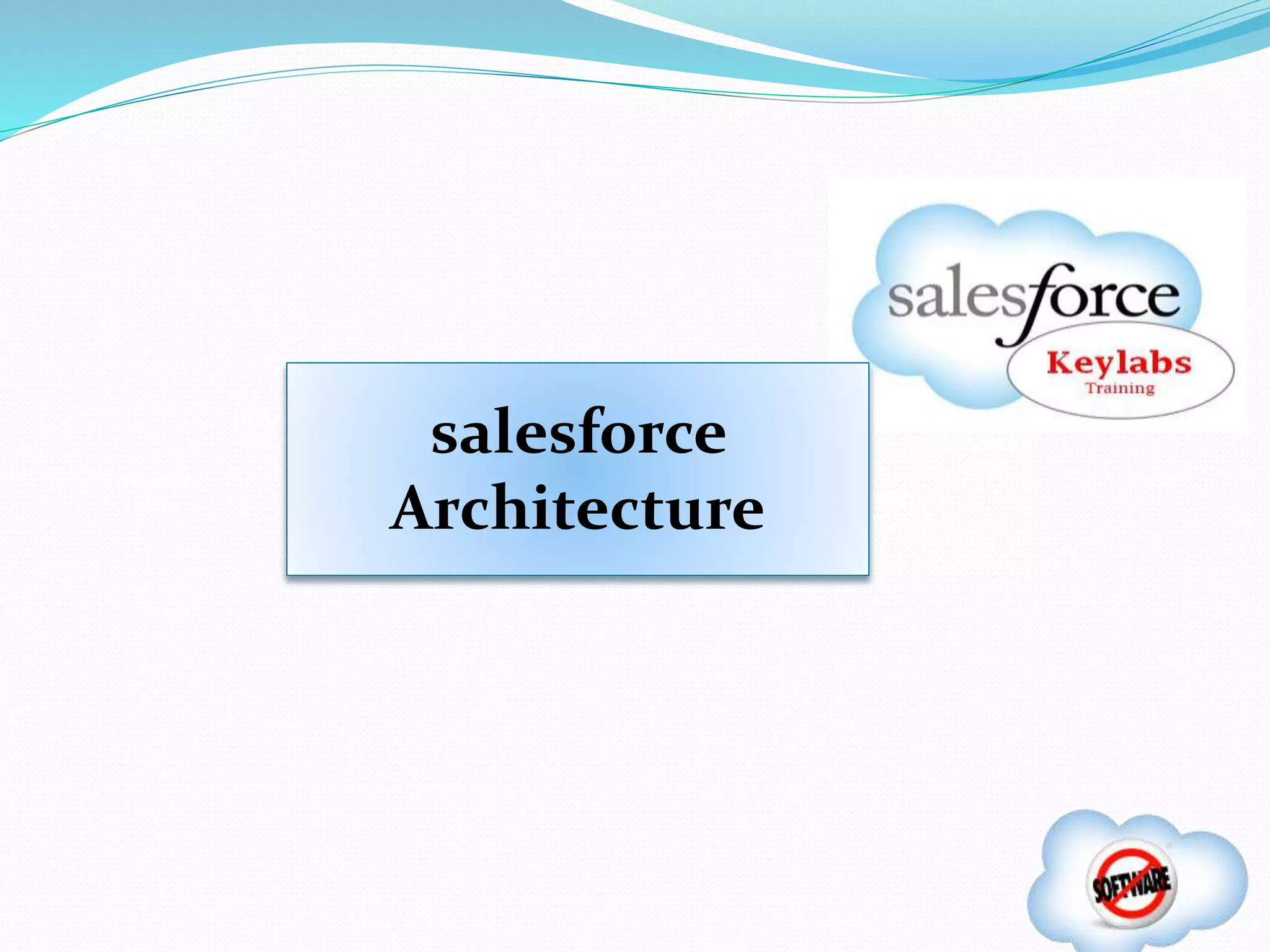 salesforce
Keylabs
Training

salesforce Architecture

SOFTWARE